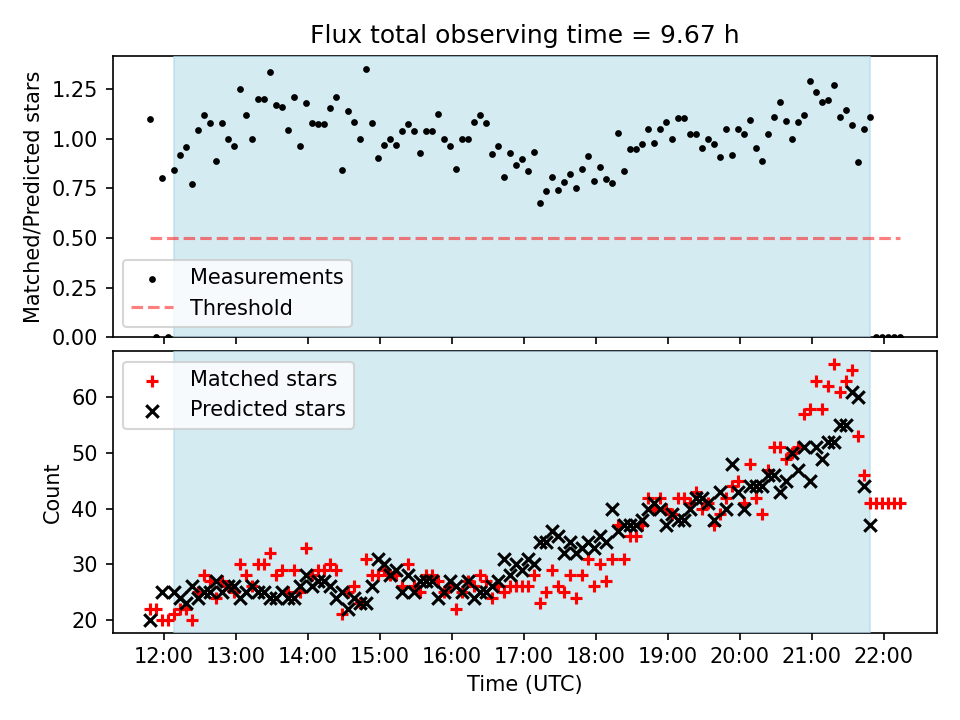 Flux total observing time = 9.67 h

Matched/Predicted stars

1.25
1.00
0.75
0.50
0.25
0.00

Measurements
Threshold

Matched stars
Predicted stars

Count

60
50
40
30
20

12:00 13:00 14:00 15:00 16:00 17:00 18:00 19:00 20:00 21:00 22:00

Time (UTC)